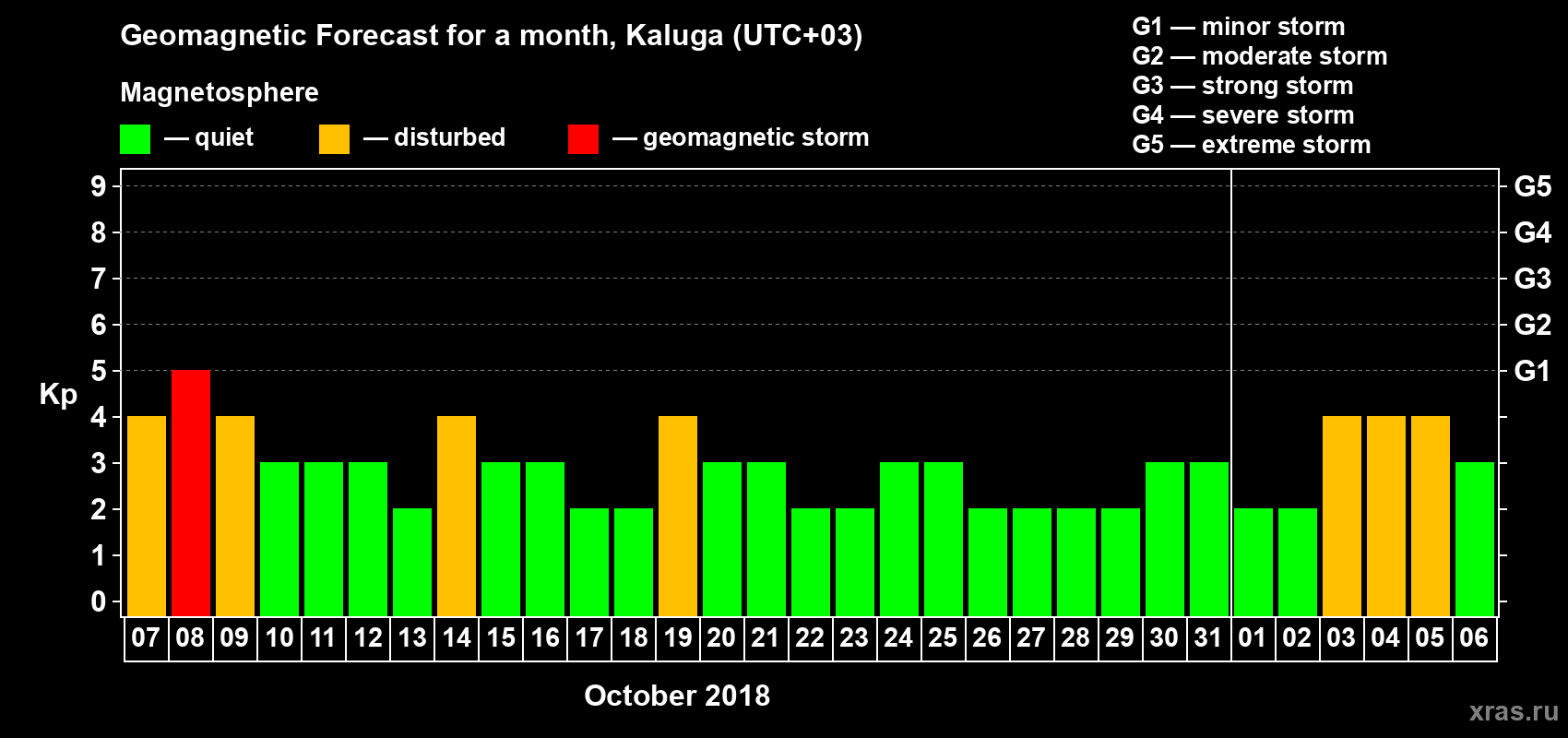 Geomagnetic Forecast for a month, Kaluga (UTC+03)

Magnetosphere

— quiet — disturbed — geomagnetic storm

G1 — minor storm
G2 — moderate storm
G3 — strong storm
G4 — severe storm
G5 — extreme storm

Kp

9
8
7
6
5
4
3
2
1
0

G5
G4
G3
G2
G1

07 08 09 10 11 12 13 14 15 16 17 18 19 20 21 22 23 24 25 26 27 28 29 30 31 01 02 03 04 05 06

October 2018

xras.ru